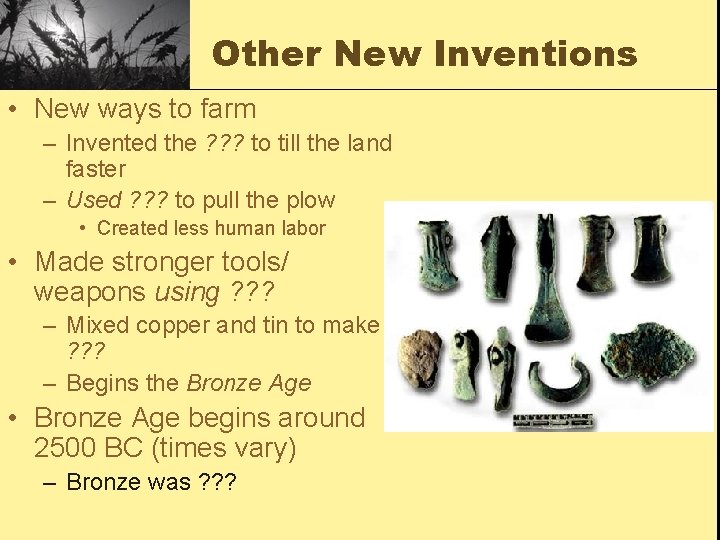 Other New Inventions

• New ways to farm
– Invented the ??? to till the land faster
– Used ??? to pull the plow
• Created less human labor
• Made stronger tools/ weapons using ???
– Mixed copper and tin to make ???
– Begins the Bronze Age
• Bronze Age begins around 2500 BC (times vary)
– Bronze was ???